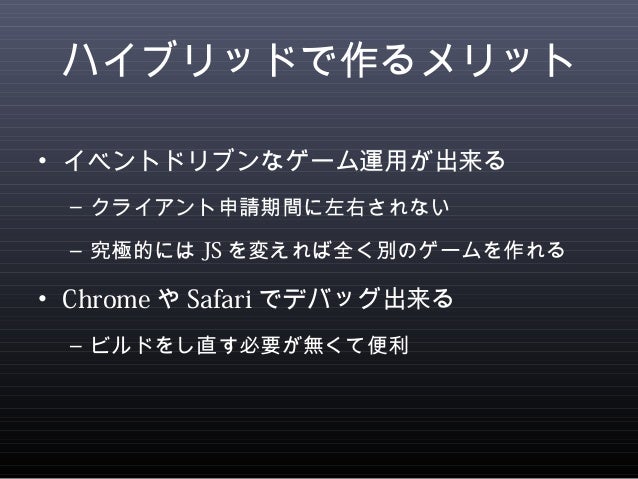 ハイブリッドで作るメリット

• イベントドリブンなゲーム運用が出来る
– クライアント申請期間に左右されない
– 究極的には JS を変えれば全く別のゲームを作れる

• Chrome や Safari でデバッグ出来る
– ビルドをし直す必要が無くて便利